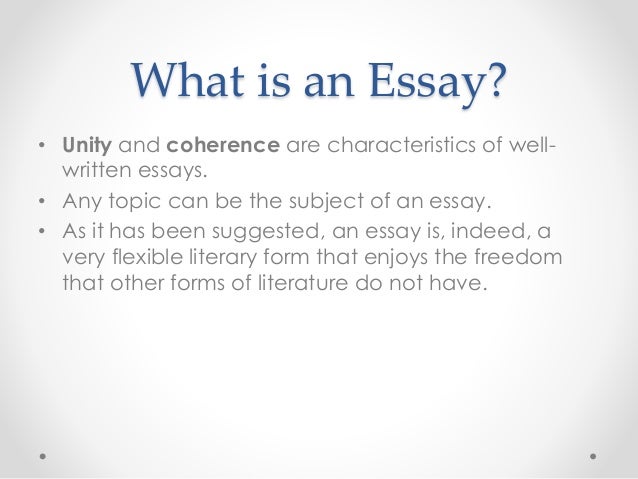 What is an Essay?

• Unity and coherence are characteristics of well-written essays.
• Any topic can be the subject of an essay.
• As it has been suggested, an essay is, indeed, a very flexible literary form that enjoys the freedom that other forms of literature do not have.